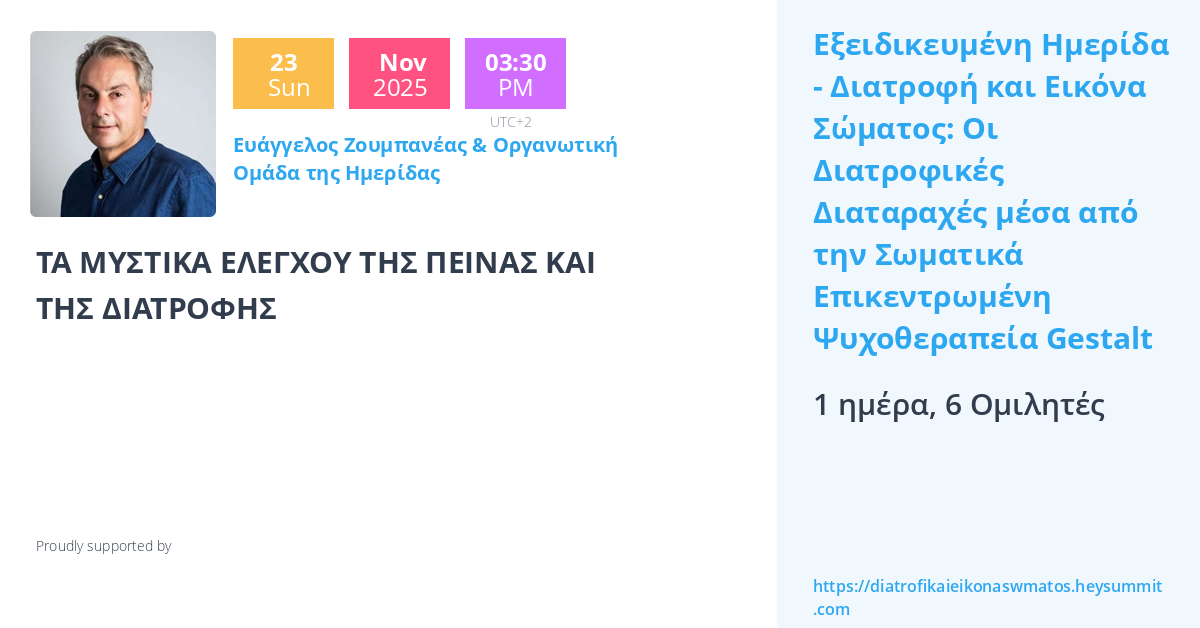 23
Sun

Nov
2025

03:30
PM

UTC+2

Ευάγγελος Ζουμπανέας & Οργανωτική Ομάδα της Ημερίδας

ΤΑ ΜΥΣΤΙΚΑ ΕΛΕΓΧΟΥ ΤΗΣ ΠΕΙΝΑΣ ΚΑΙ ΤΗΣ ΔΙΑΤΡΟΦΗΣ

Proudly supported by

Εξειδικευμένη Ημερίδα - Διατροφή και Εικόνα Σώματος: Οι Διατροφικές Διαταραχές μέσα από την Σωματικά Επικεντρωμένη Ψυχοθεραπεία Gestalt

1 ημέρα, 6 Ομιλητές

https://diatrofikaieikonaswmatos.heysummit.com